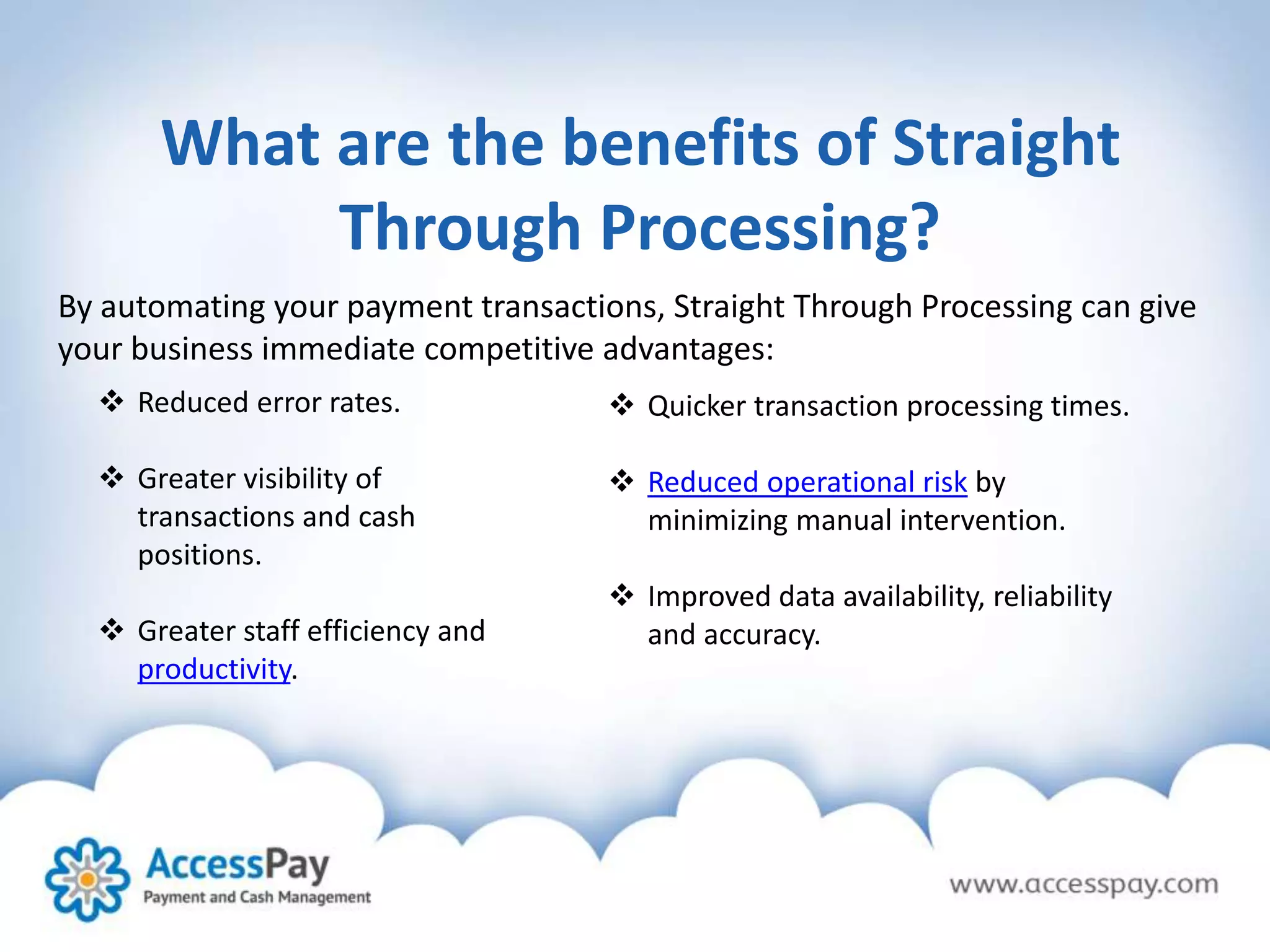 What are the benefits of Straight Through Processing?

By automating your payment transactions, Straight Through Processing can give your business immediate competitive advantages:

❖ Reduced error rates.

❖ Greater visibility of transactions and cash positions.

❖ Greater staff efficiency and productivity.

❖ Quicker transaction processing times.

❖ Reduced operational risk by minimizing manual intervention.

❖ Improved data availability, reliability and accuracy.

AccessPay
Payment and Cash Management

www.accesspay.com